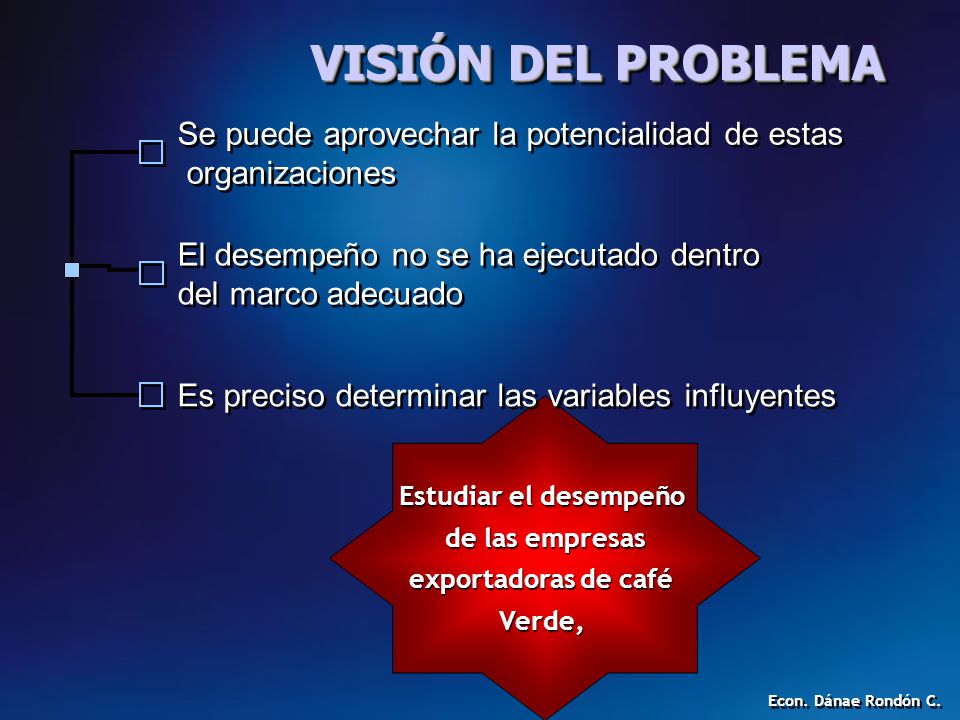 VISIÓN DEL PROBLEMA

Se puede aprovechar la potencialidad de estas organizaciones

El desempeño no se ha ejecutado dentro del marco adecuado

Es preciso determinar las variables influyentes

Estudiar el desempeño de las empresas exportadoras de café Verde,

Econ. Dánae Rondón C.